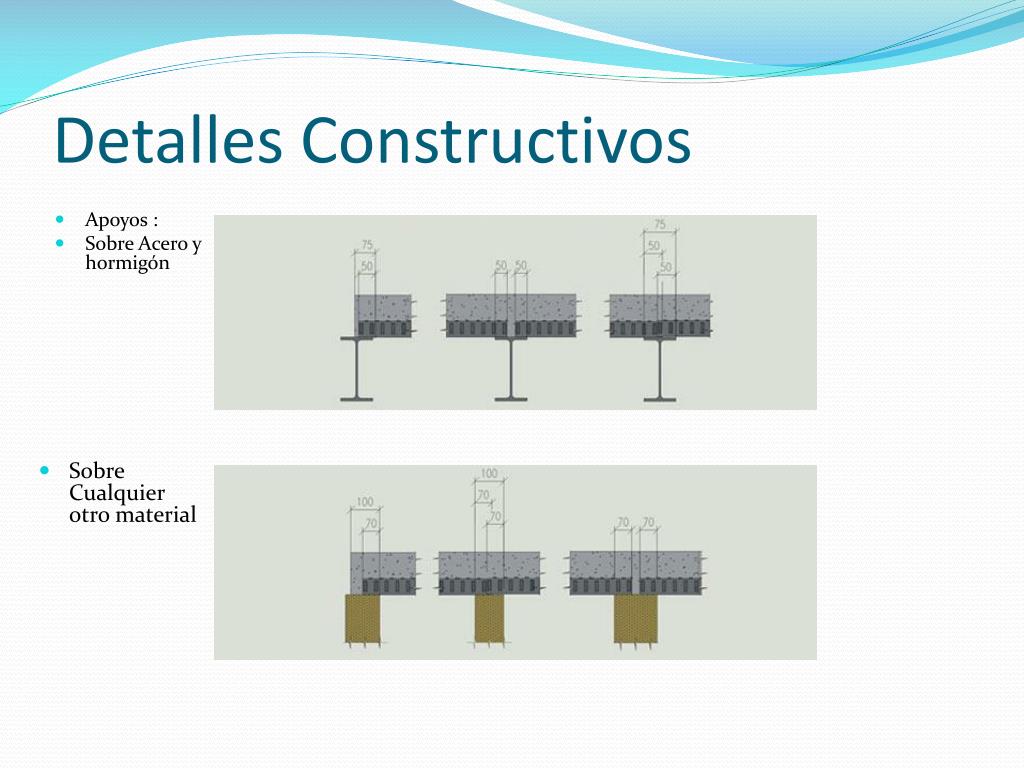 Detalles Constructivos

- Apoyos :
- Sobre Acero y hormigón

75
50
50 50
75
50
50

- Sobre Cualquier otro material

100
70
100
70
70
70 70